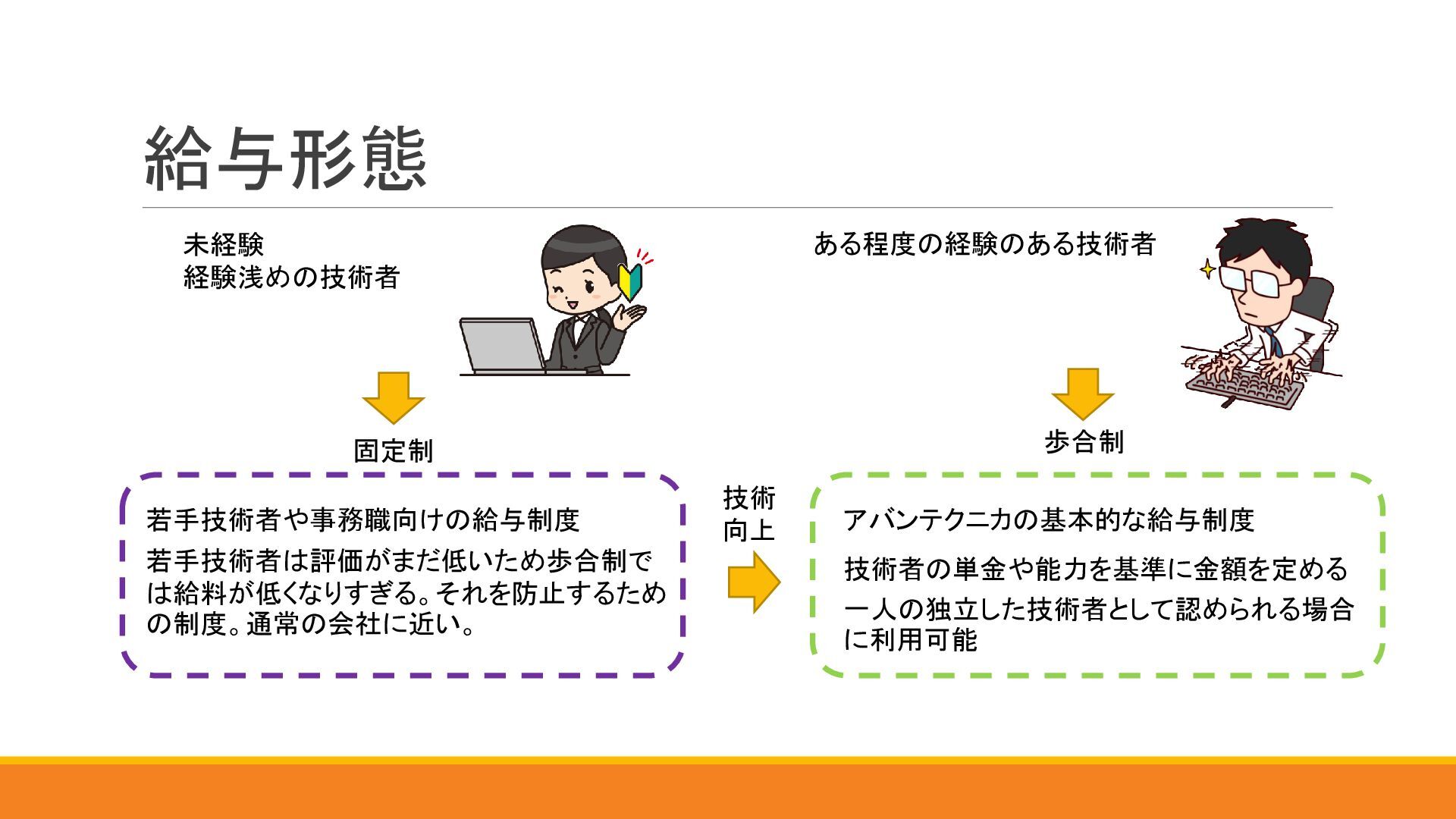 給与形態

未経験
経験浅めの技術者

固定制

若手技術者や事務職向けの給与制度

若手技術者は評価がまだ低いため歩合制では給料が低くなりすぎる。それを防止するための制度。通常の会社に近い。

技術向上

ある程度の経験のある技術者

歩合制

アバンテクニカの基本的な給与制度

技術者の単金や能力を基準に金額を定める

一人の独立した技術者として認められる場合に利用可能